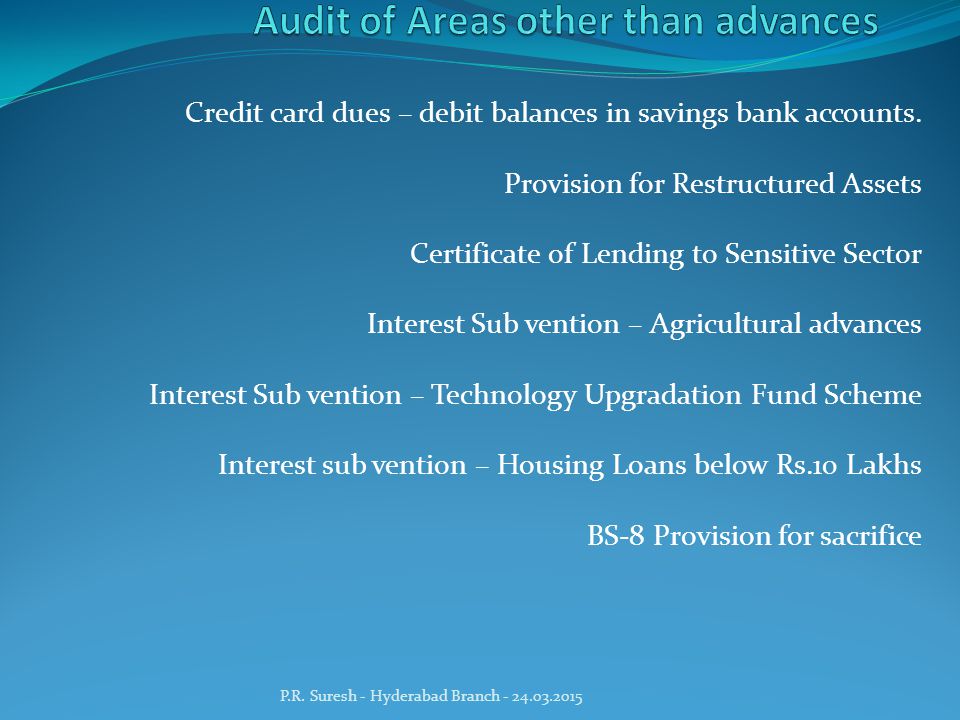 Audit of Areas other than advances

Credit card dues – debit balances in savings bank accounts.

Provision for Restructured Assets

Certificate of Lending to Sensitive Sector

Interest Sub vention – Agricultural advances

Interest Sub vention – Technology Upgradation Fund Scheme

Interest sub vention – Housing Loans below Rs.10 Lakhs

BS-8 Provision for sacrifice

P.R. Suresh - Hyderabad Branch - 24.03.2015